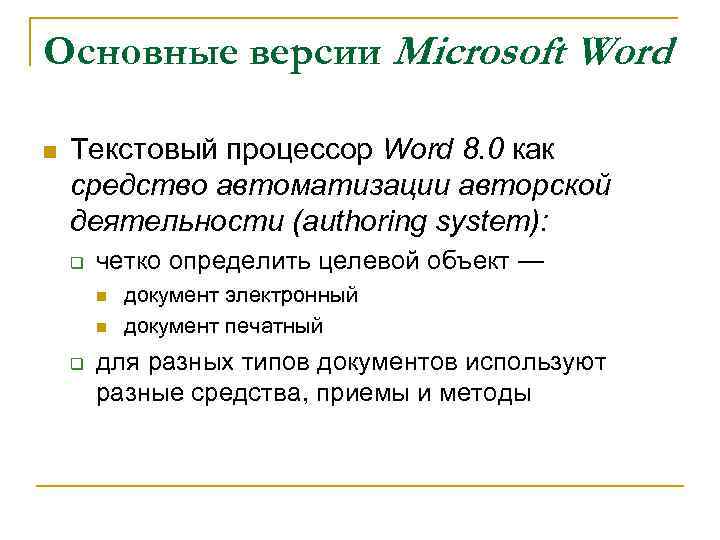 Основные версии Microsoft Word

Текстовый процессор Word 8.0 как средство автоматизации авторской деятельности (authoring system):

четко определить целевой объект —

документ электронный

документ печатный

для разных типов документов используют разные средства, приемы и методы